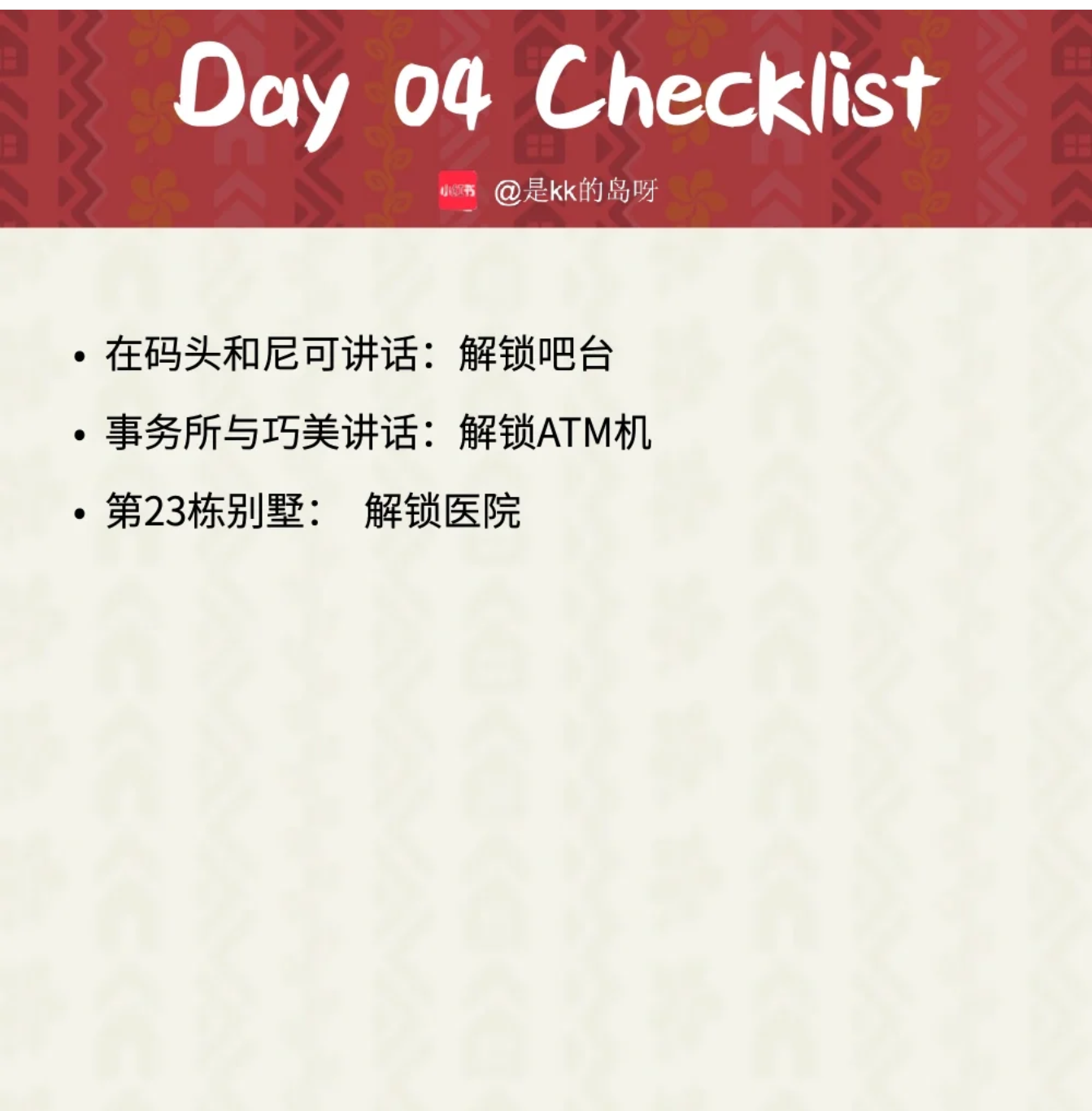 Day 04 Checklist

小红书 @是kk的岛呀

• 在码头和尼可讲话：解锁吧台
• 事务所与巧美讲话：解锁ATM机
• 第23栋别墅：  解锁医院